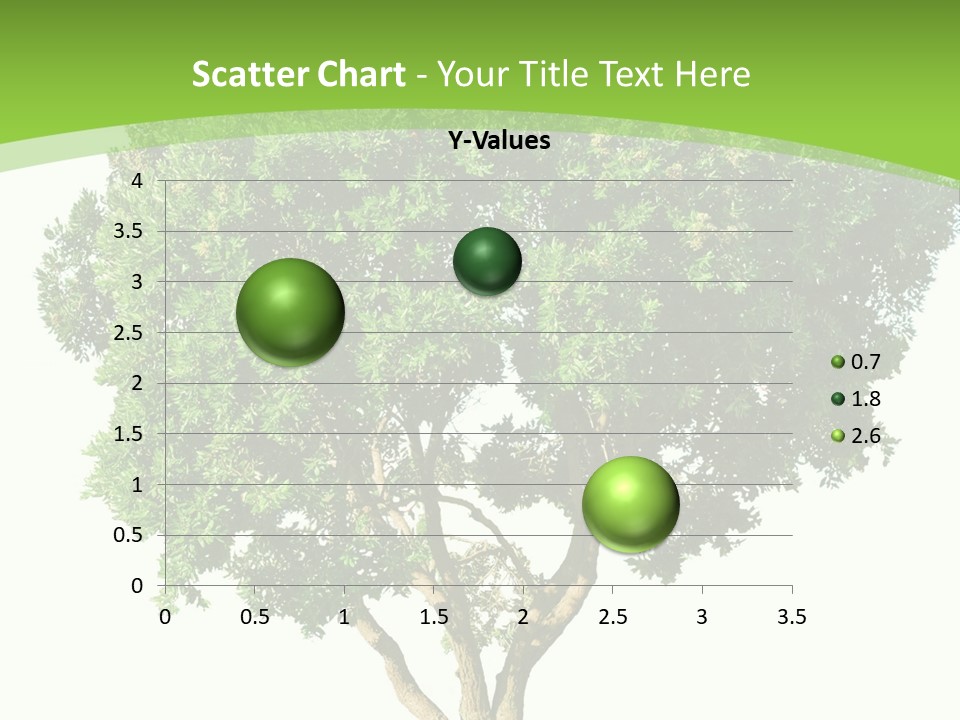 Scatter Chart - Your Title Text Here

Y-Values

4
3.5
3
2.5
2
1.5
1
0.5
0

0 0.5 1 1.5 2 2.5 3 3.5

0.7
1.8
2.6